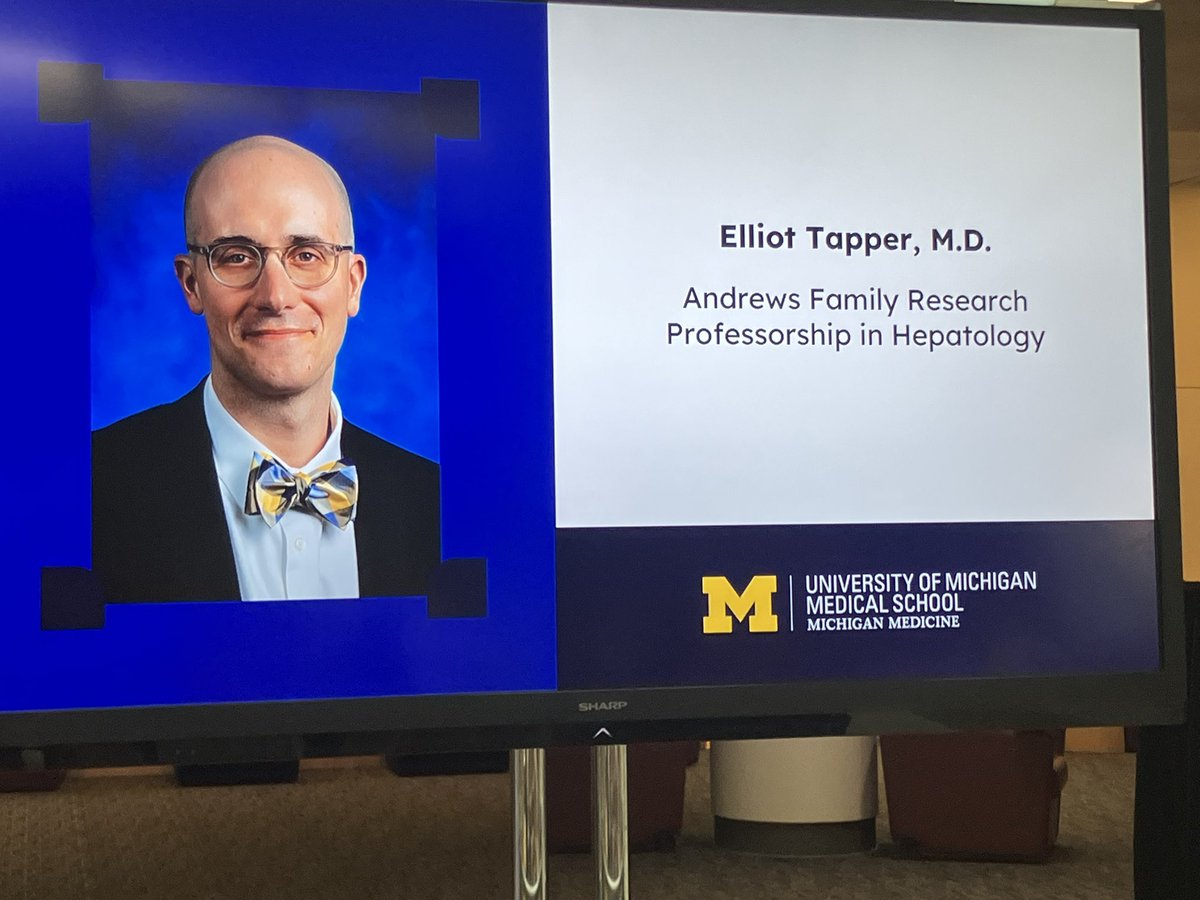 Elliot Tapper, M.D.

Andrews Family Research Professorship in Hepatology

M UNIVERSITY OF MICHIGAN MEDICAL SCHOOL MICHIGAN MEDICINE

SHARP